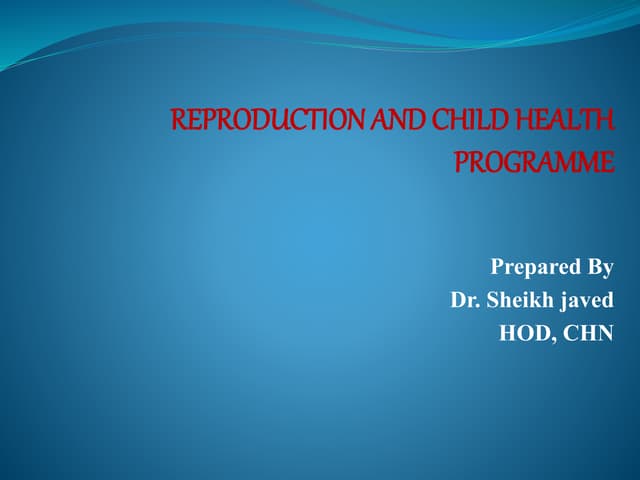 REPRODUCTION AND CHILD HEALTH PROGRAMME

Prepared By
Dr. Sheikh javed
HOD, CHN